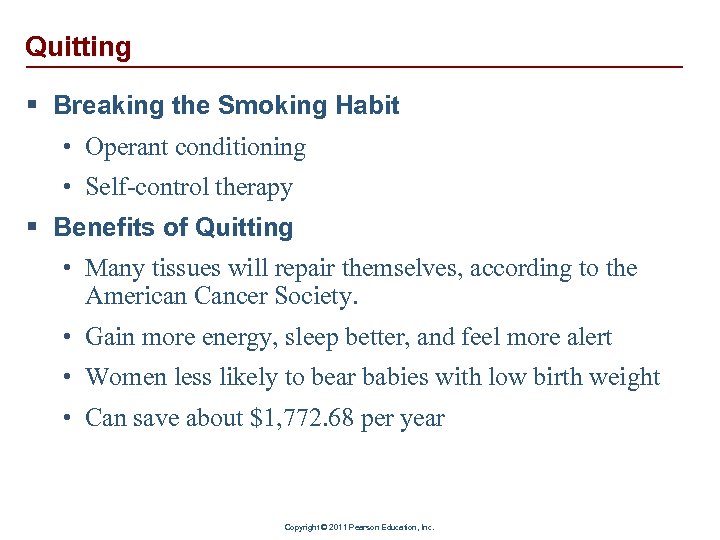 Quitting

▪ Breaking the Smoking Habit

• Operant conditioning

• Self-control therapy

▪ Benefits of Quitting

• Many tissues will repair themselves, according to the American Cancer Society.

• Gain more energy, sleep better, and feel more alert

• Women less likely to bear babies with low birth weight

• Can save about \$1,772.68 per year

Copyright © 2011 Pearson Education, Inc.